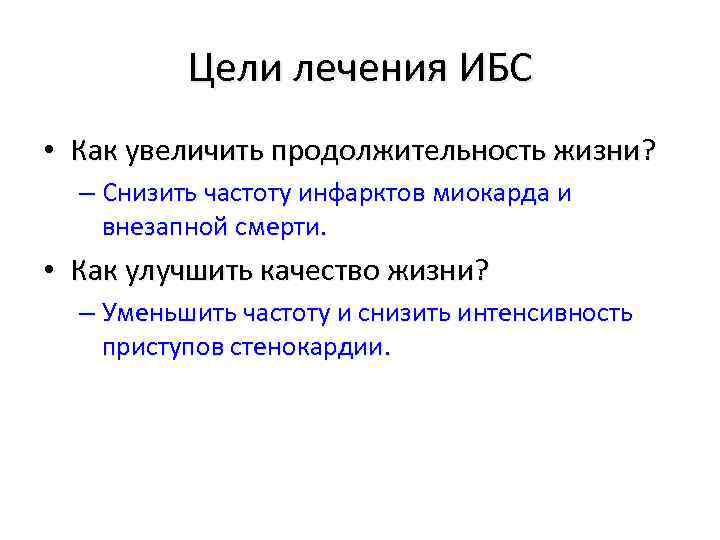 Цели лечения ИБС

• Как увеличить продолжительность жизни?
– Снизить частоту инфарктов миокарда и внезапной смерти.

• Как улучшить качество жизни?
– Уменьшить частоту и снизить интенсивность приступов стенокардии.